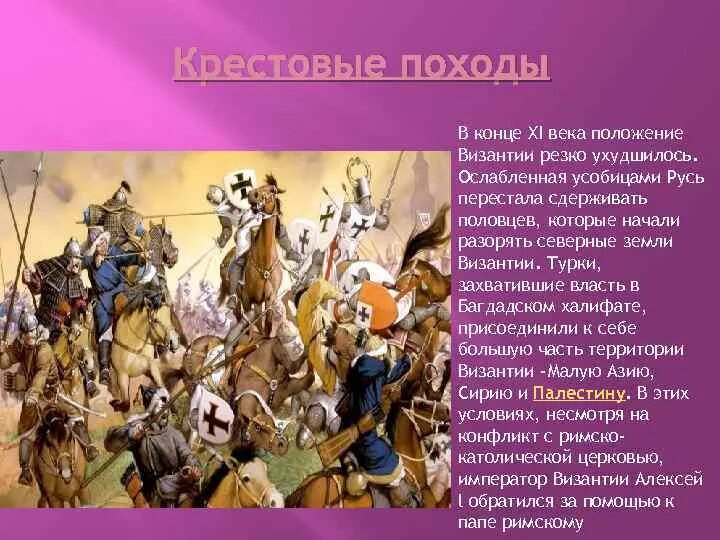 Крестовые походы

В конце XI века положение Византии резко ухудшилось. Ослабленная усобицами Русь перестала сдерживать половцев, которые начали разорять северные земли Византии. Турки, захватившие власть в Багдадском халифате, присоединили к себе большую часть территории Византии -Малую Азию, Сирию и Палестину. В этих условиях, несмотря на конфликт с римско-католической церковью, император Византии Алексей I обратился за помощью к папе римскому